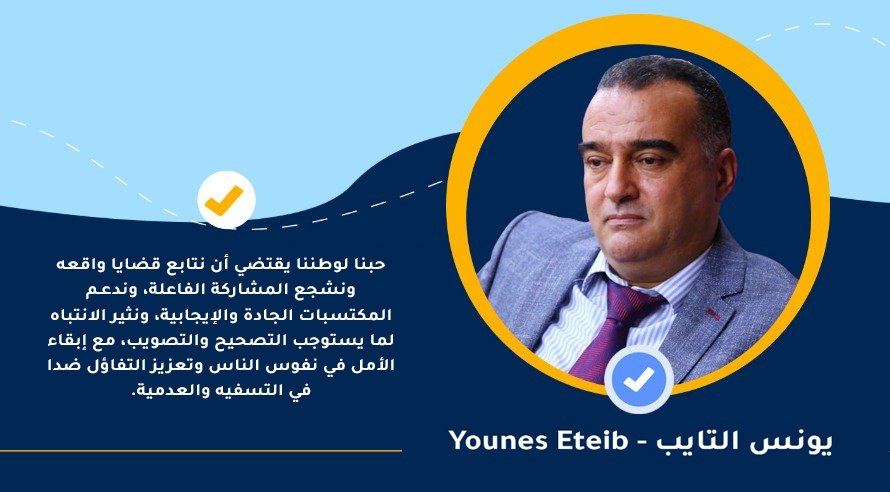 حبنا لوطننا يقتضي أن نتابع قضايا واقعه ونشجع المشاركة الفاعلة، وندعم المكتسبات الجادة والإيجابية، ونثير الانتباه لما يستوجب التصحيح والتصويب، مع إبقاء الأمل في نفوس الناس وتعزيز التفاؤل ضدا في التسفيه والعدمية.

يونس التايب - Younes Eteib